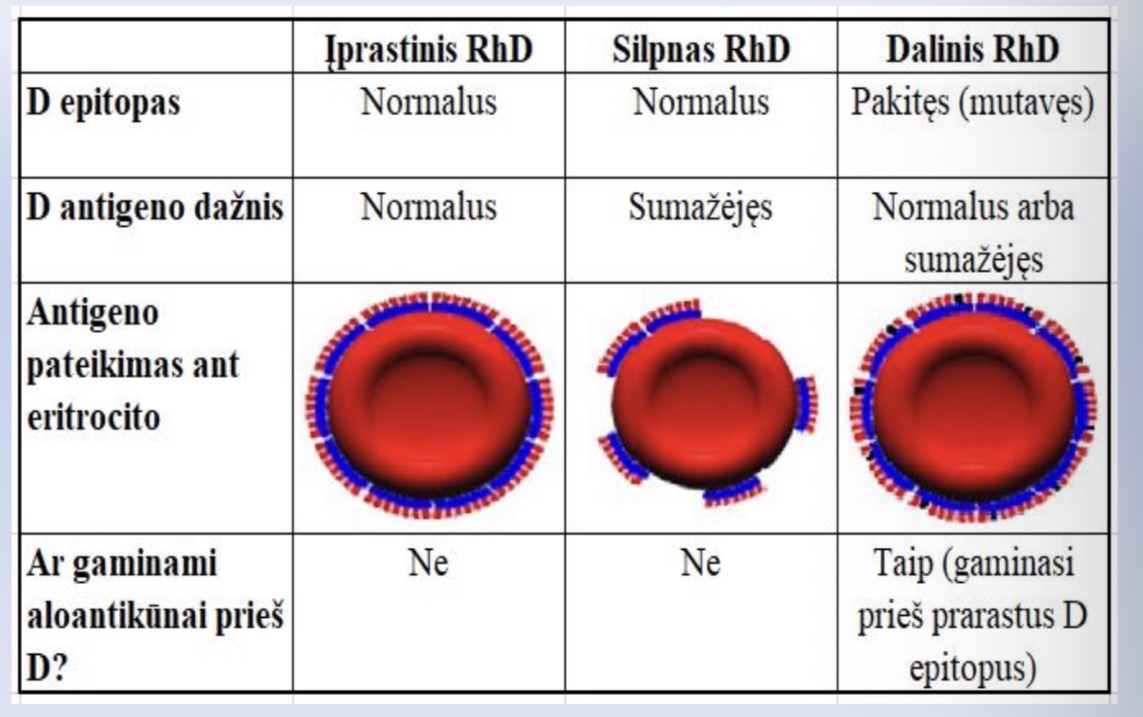 |  | Įprastinis RhD | Silpnas RhD | Dalinis RhD |
|---|---|---|---|
| D epitopas | Normalus | Normalus | Pakitęs (mutavęs) |
| D antigeno dažnis | Normalus | Sumažėjęs | Normalus arba sumažėjęs |
| Antigeno pateikimas ant eritrocito |  |  |  |
| Ar gaminami aloantikūnai prieš D? | Ne | Ne | Taip (gaminasi prieš prarastus D epitopus) |